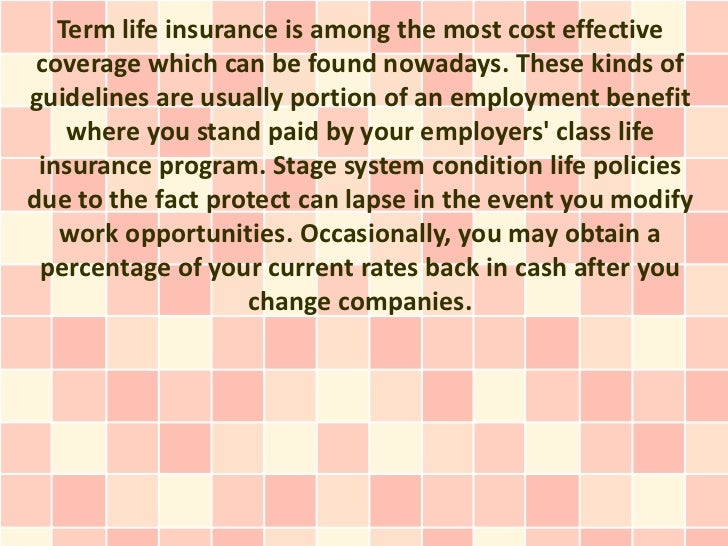 Term life insurance is among the most cost effective coverage which can be found nowadays. These kinds of guidelines are usually portion of an employment benefit where you stand paid by your employers' class life insurance program. Stage system condition life policies due to the fact protect can lapse in the event you modify work opportunities. Occasionally, you may obtain a percentage of your current rates back in cash after you change companies.